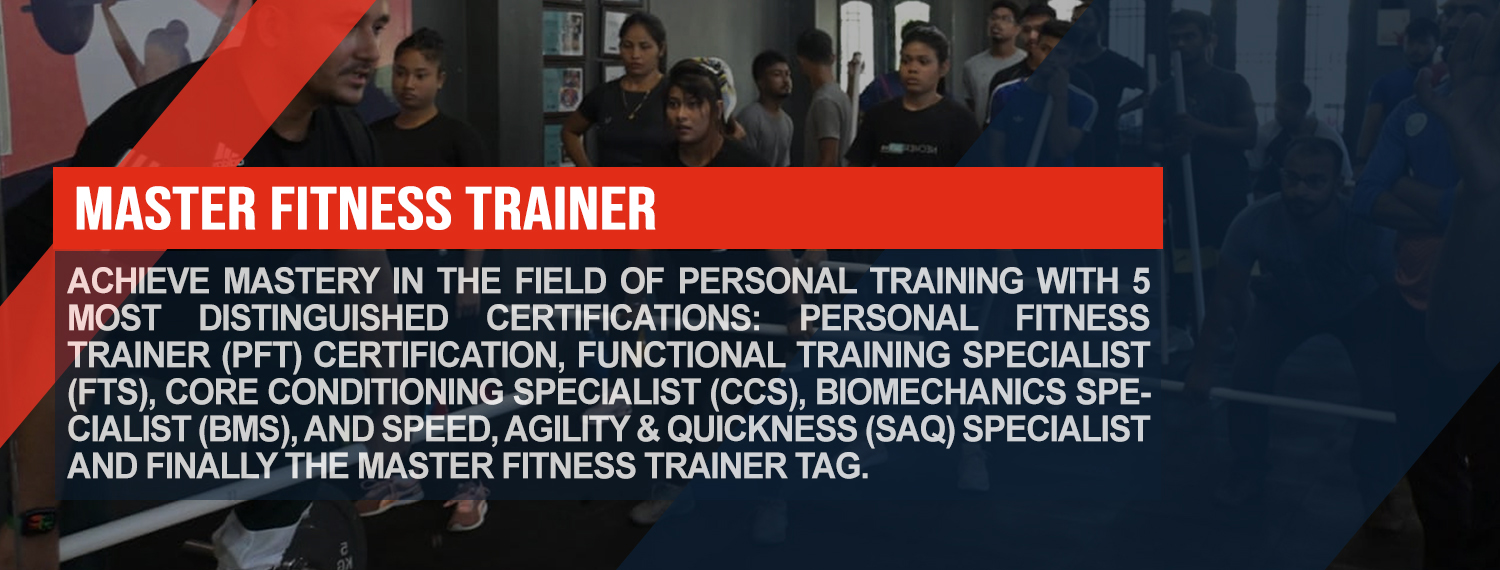 MASTER FITNESS TRAINER

ACHIEVE MASTERY IN THE FIELD OF PERSONAL TRAINING WITH 5 MOST DISTINGUISHED CERTIFICATIONS: PERSONAL FITNESS TRAINER (PFT) CERTIFICATION, FUNCTIONAL TRAINING SPECIALIST (FTS), CORE CONDITIONING SPECIALIST (CCS), BIOMECHANICS SPECIALIST (BMS), AND SPEED, AGILITY & QUICKNESS (SAQ) SPECIALIST AND FINALLY THE MASTER FITNESS TRAINER TAG.